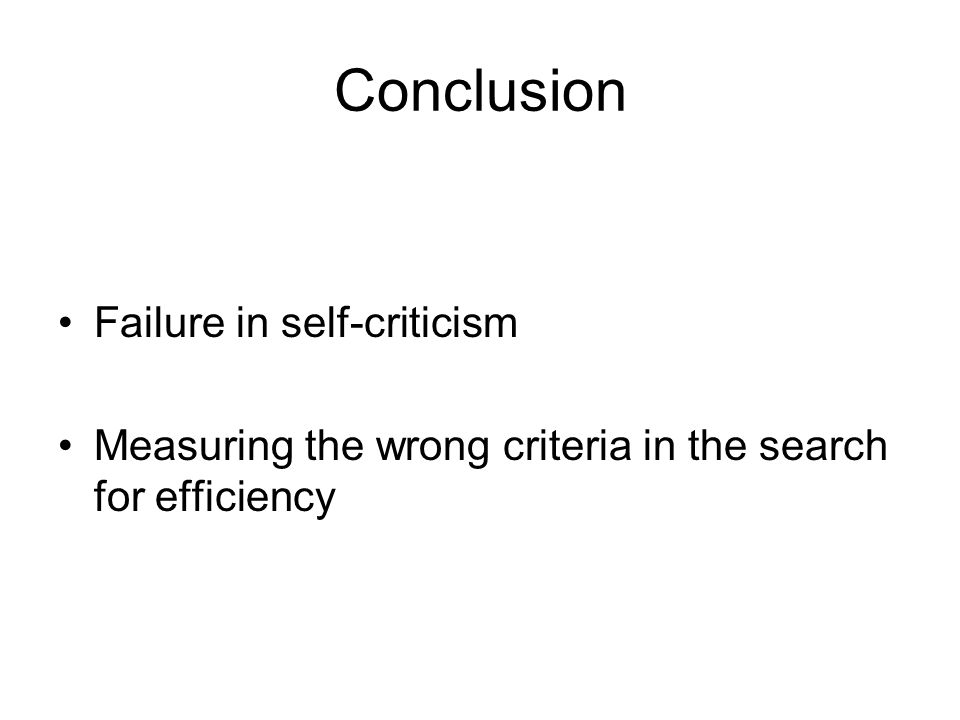 Conclusion

• Failure in self-criticism

• Measuring the wrong criteria in the search for efficiency